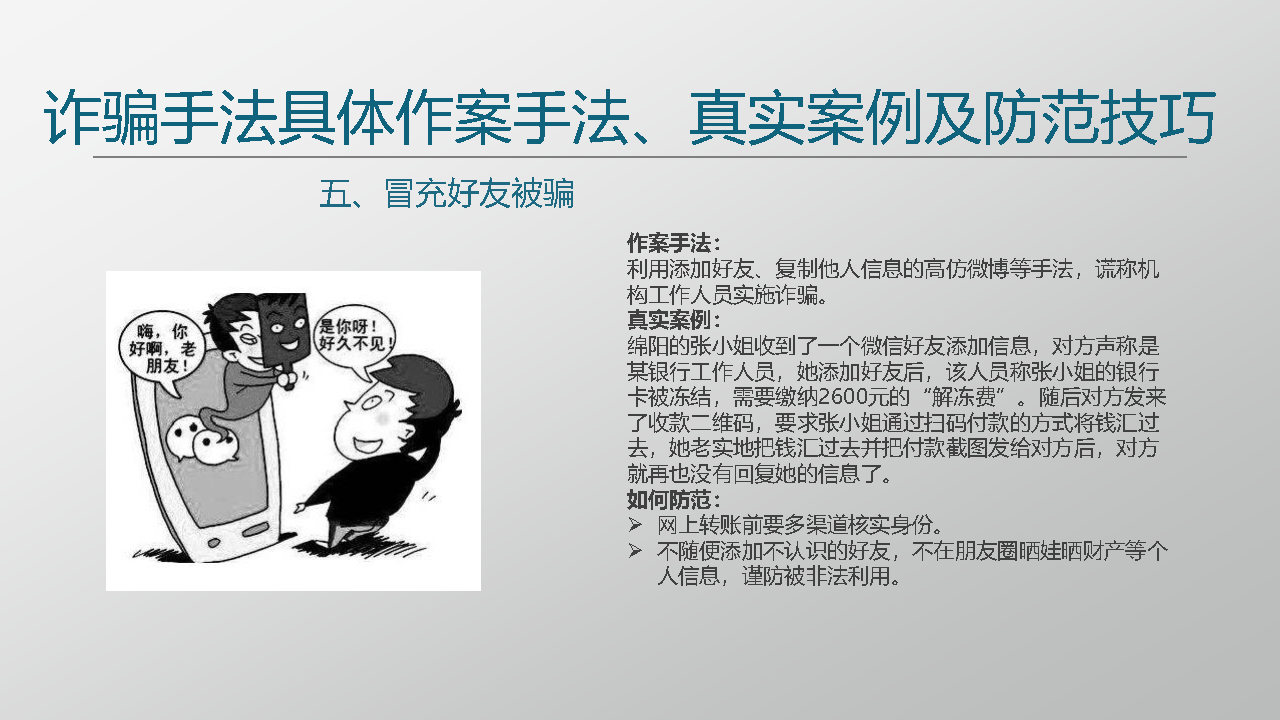 诈骗手法具体作案手法、真实案例及防范技巧

五、冒充好友被骗

嗨，你好啊，老朋友！

是你呀！好久不见！

作案手法：
利用添加好友、复制他人信息的高仿微博等手法，谎称机构工作人员实施诈骗。
真实案例：
绵阳的张小姐收到了一个微信好友添加信息，对方声称是某银行工作人员，她添加好友后，该人员称张小姐的银行卡被冻结，需要缴纳2600元的“解冻费”。随后对方发来了收款二维码，要求张小姐通过扫码付款的方式将钱汇过去，她老实地把钱汇过去并把付款截图发给对方后，对方就再也没有回复她的信息了。
如何防范：
➢ 网上转账前要多渠道核实身份。
➢ 不随便添加不认识的好友，不在朋友圈晒娃晒财产等个人信息，谨防被非法利用。